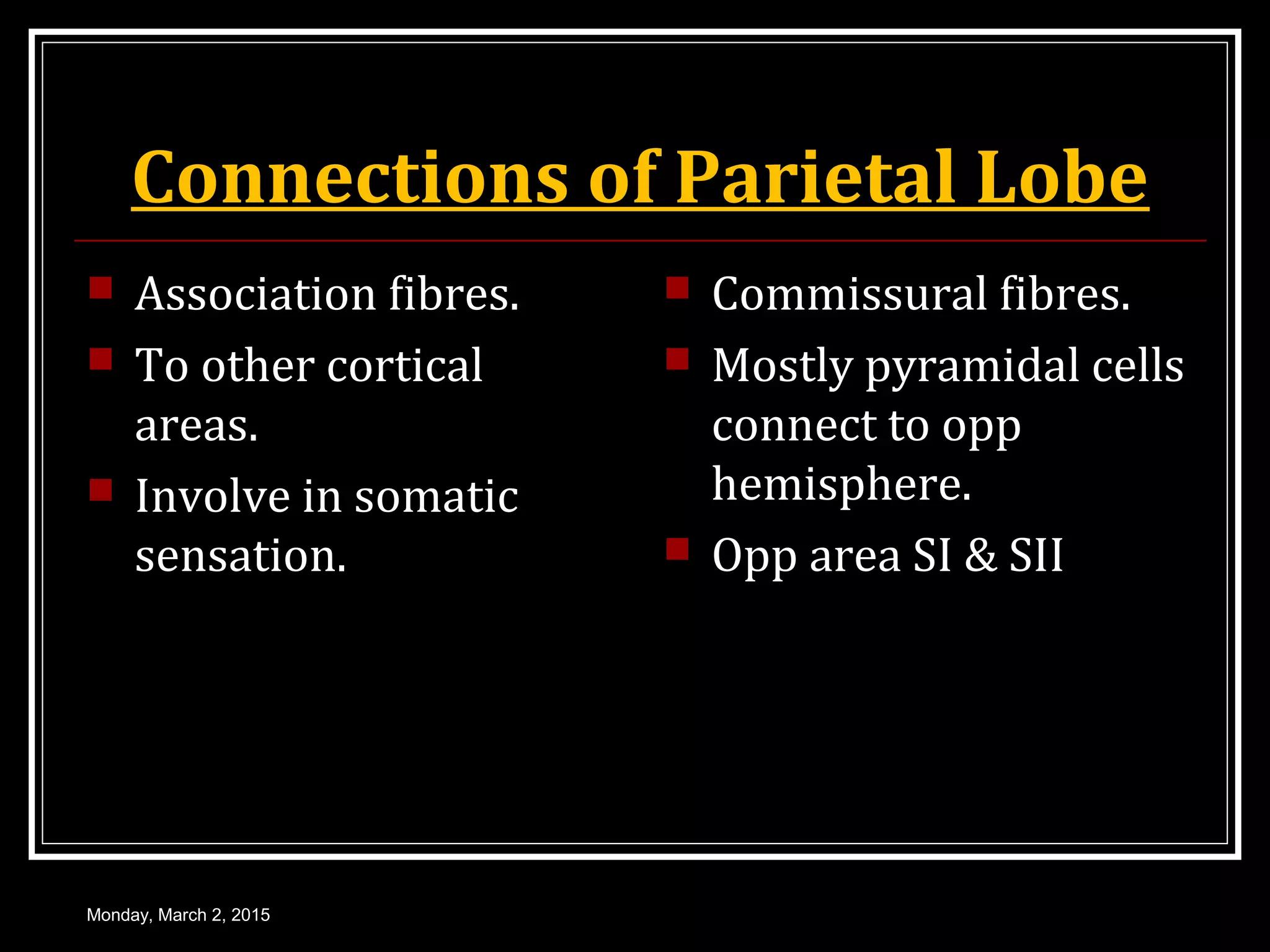 Connections of Parietal Lobe

- Association fibres.
- To other cortical areas.
- Involve in somatic sensation.

- Commissural fibres.
- Mostly pyramidal cells connect to opp hemisphere.
- Opp area SI & SII

Monday, March 2, 2015